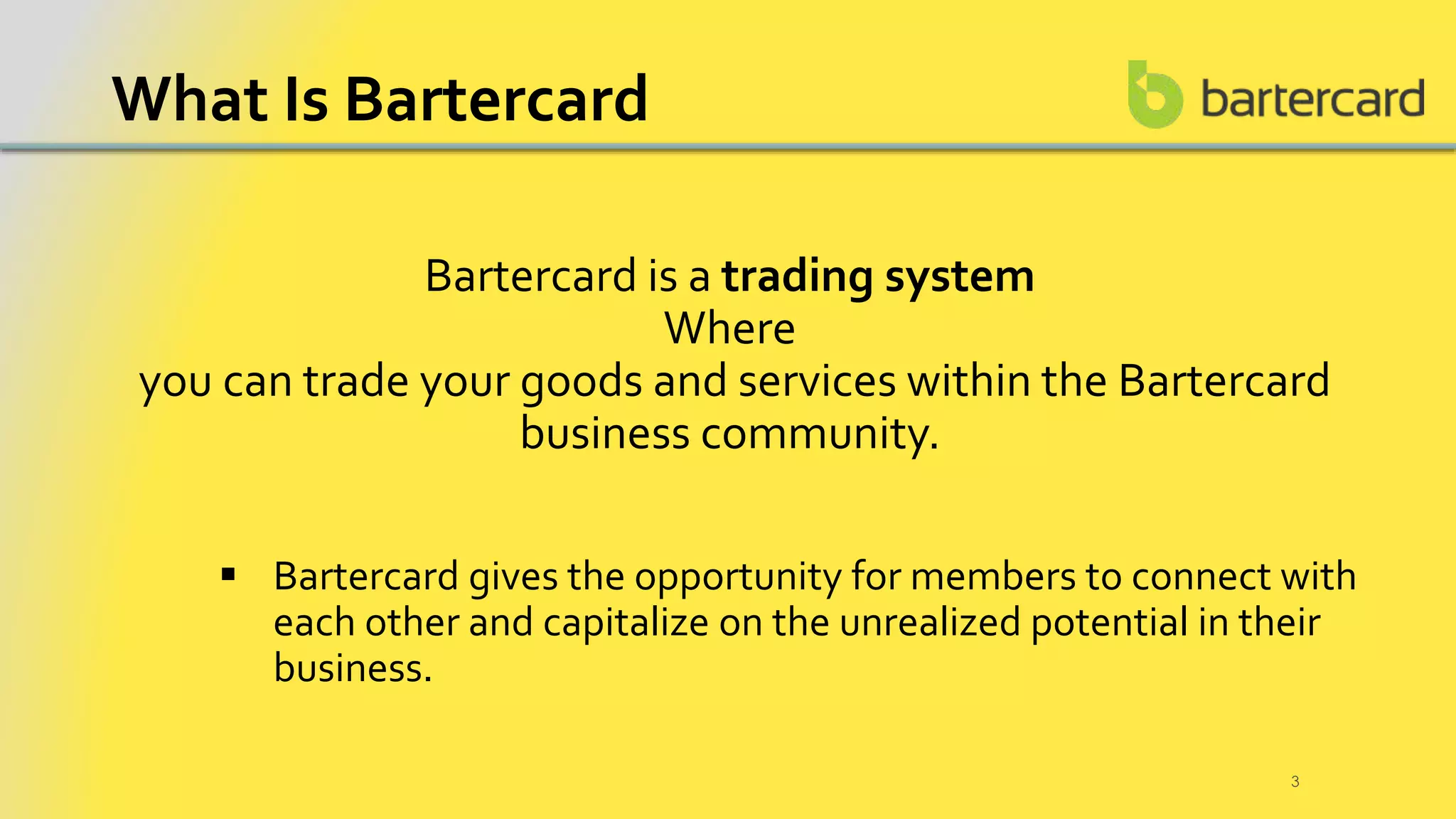 What Is Bartercard

bartercard

Bartercard is a trading system
Where
you can trade your goods and services within the Bartercard business community.

▪ Bartercard gives the opportunity for members to connect with each other and capitalize on the unrealized potential in their business.

3